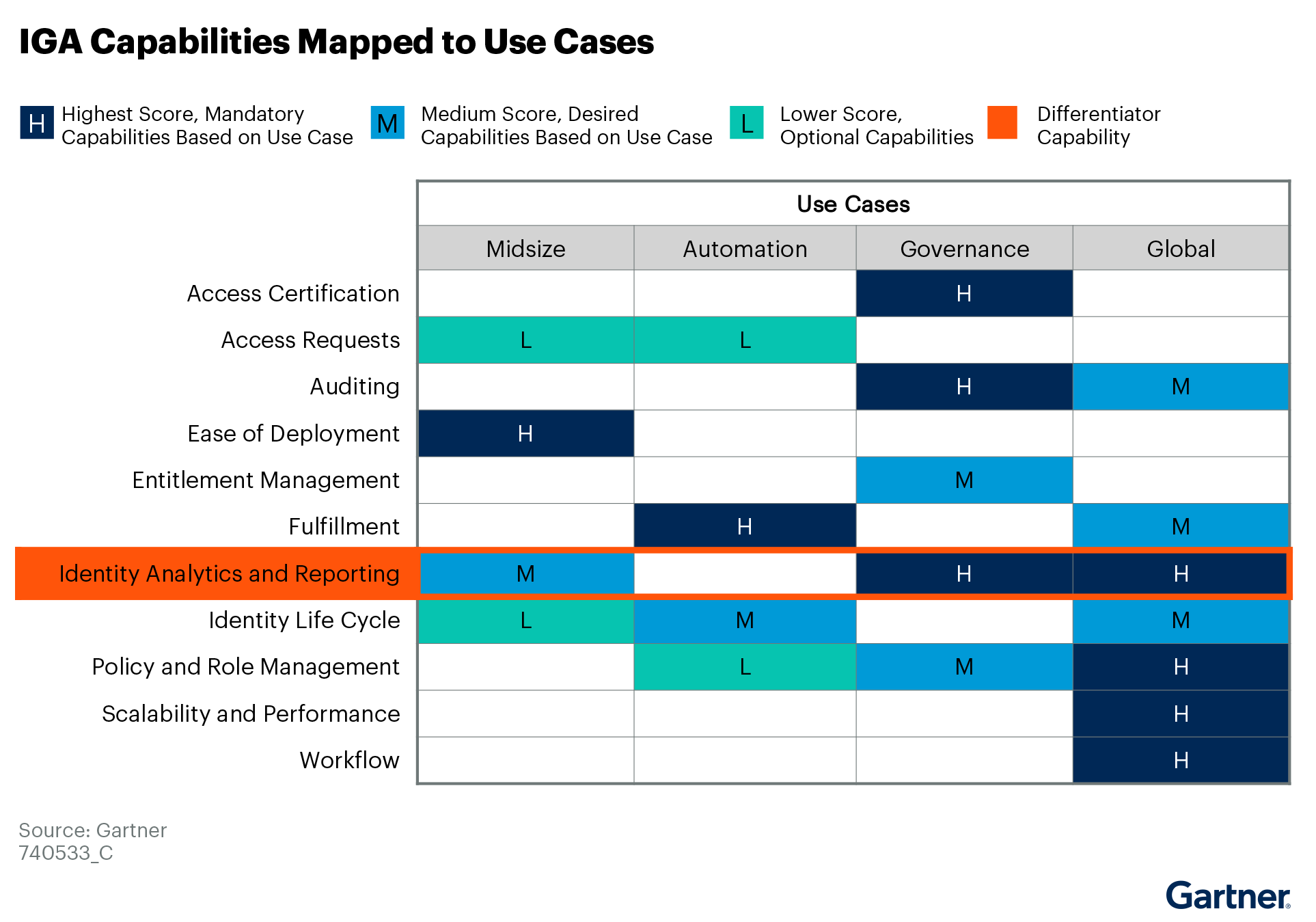 IGA Capabilities Mapped to Use Cases

H Highest Score, Mandatory Capabilities Based on Use Case

M Medium Score, Desired Capabilities Based on Use Case

L Lower Score, Optional Capabilities

Differentiator Capability

Use Cases

| | Midsize | Automation | Governance | Global |
|---|---|---|---|---|
| Access Certification | | | H | |
| Access Requests | L | L | | |
| Auditing | | | H | M |
| Ease of Deployment | H | | | |
| Entitlement Management | | | M | |
| Fulfillment | | H | | M |
| Identity Analytics and Reporting | M | | H | H |
| Identity Life Cycle | L | M | | M |
| Policy and Role Management | | L | M | H |
| Scalability and Performance | | | | H |
| Workflow | | | | H |

Source: Gartner
740533_C

Gartner